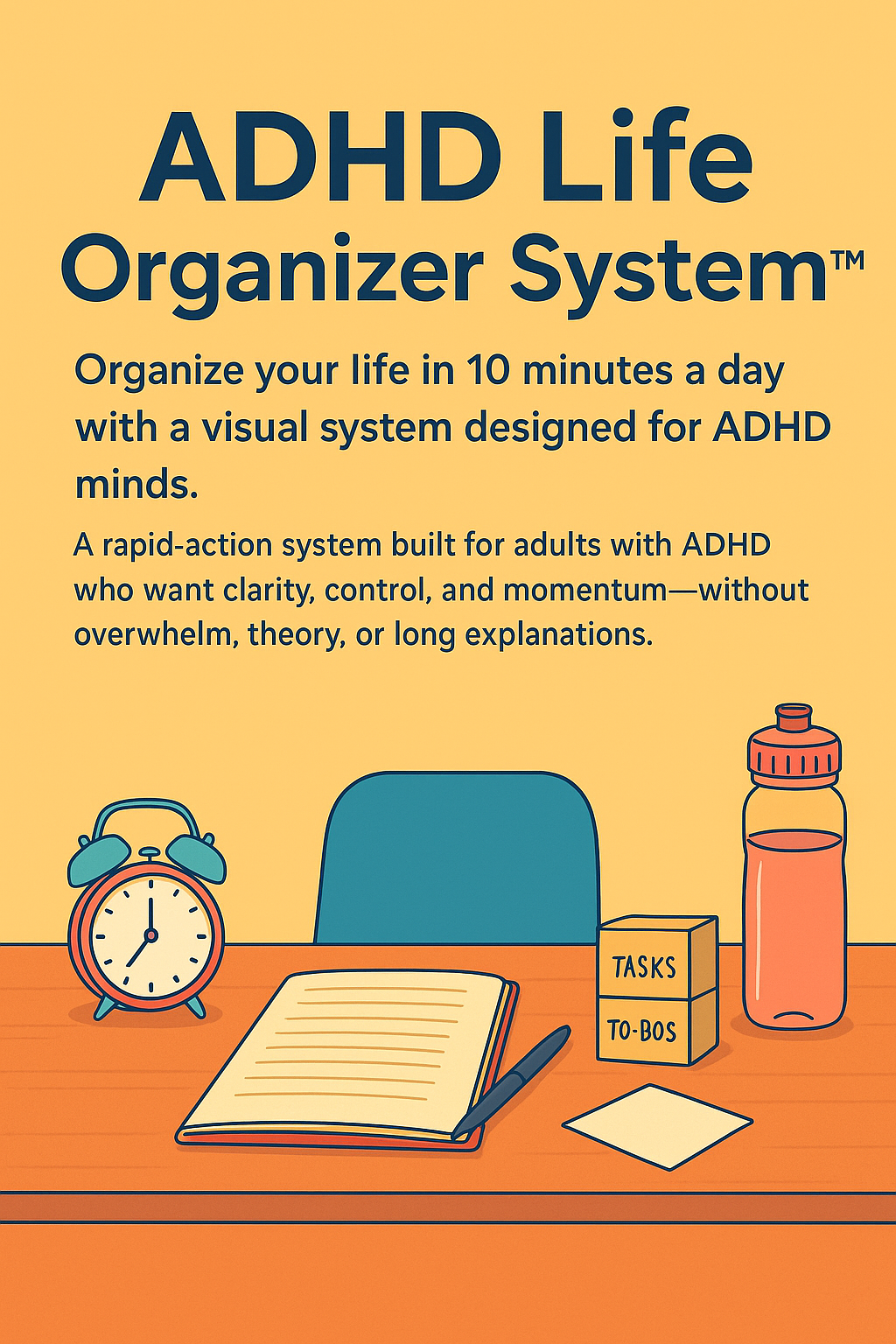 ADHD Life Organizer System™

Organize your life in 10 minutes a day with a visual system designed for ADHD minds.

A rapid-action system built for adults with ADHD who want clarity, control, and momentum—without overwhelm, theory, or long explanations.

TASKS

TO-BOS